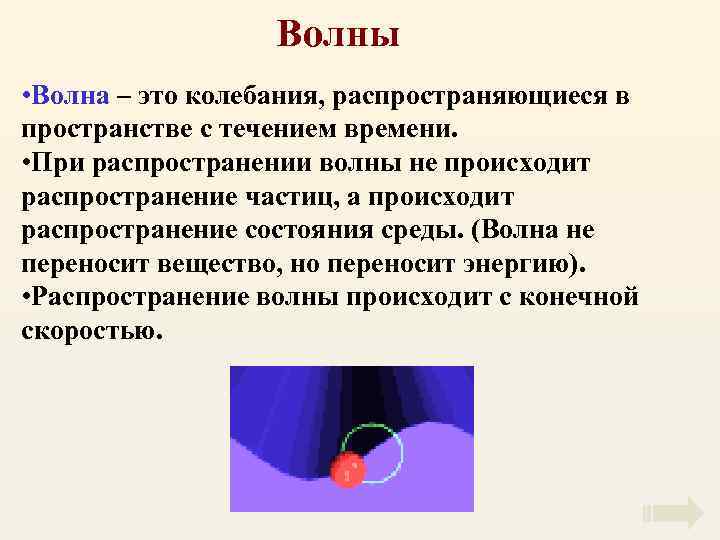 Волны

•Волна – это колебания, распространяющиеся в пространстве с течением времени.
•При распространении волны не происходит распространение частиц, а происходит распространение состояния среды. (Волна не переносит вещество, но переносит энергию).
•Распространение волны происходит с конечной скоростью.